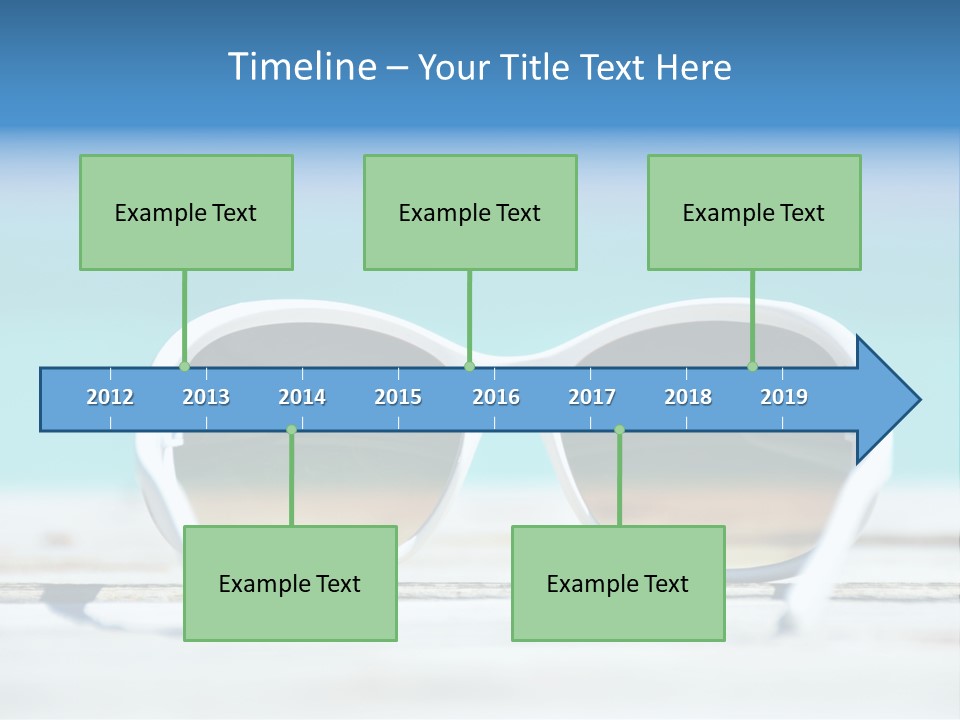 Timeline – Your Title Text Here

Example Text

Example Text

Example Text

2012 2013 2014 2015 2016 2017 2018 2019

Example Text

Example Text